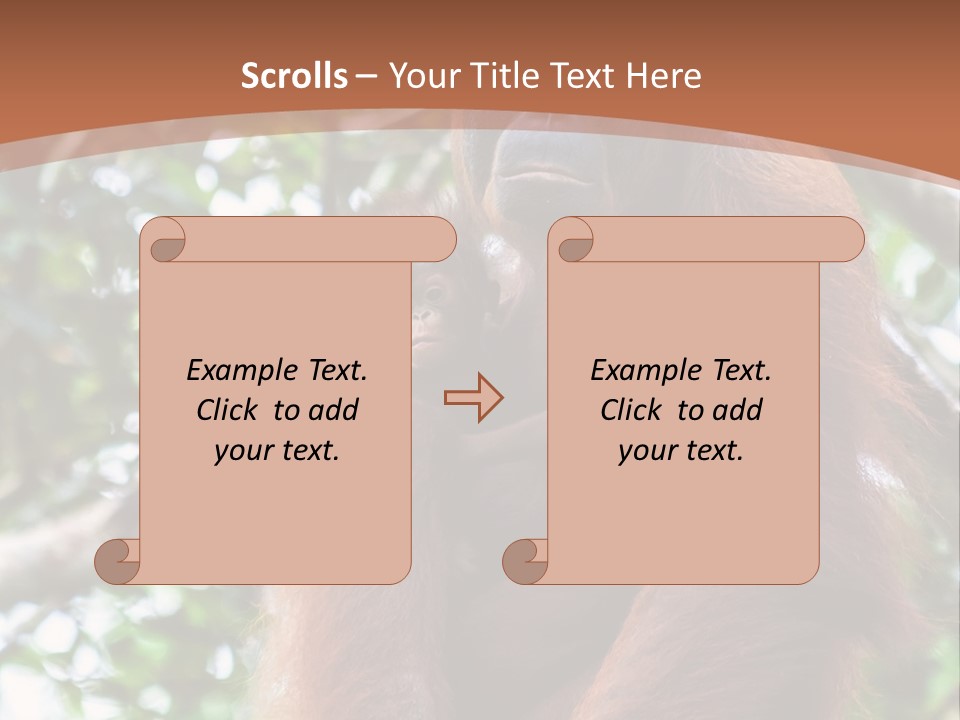 Scrolls – Your Title Text Here

Example Text. Click to add your text.

Example Text. Click to add your text.